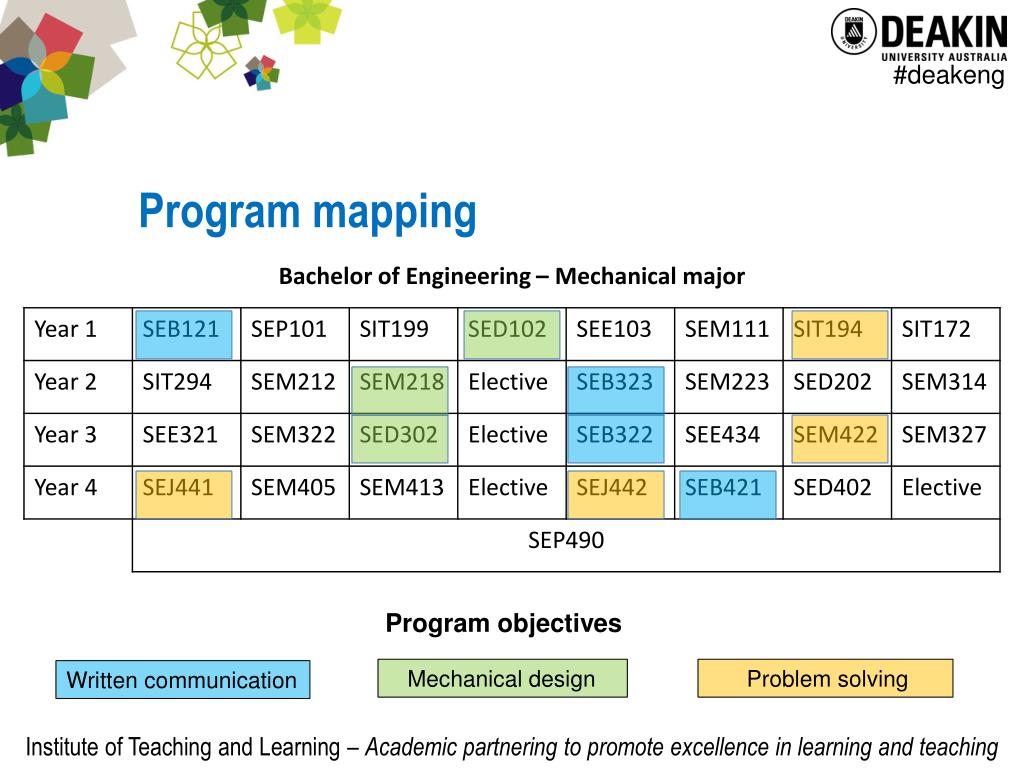 DEAKIN UNIVERSITY AUSTRALIA
#deakeng

Program mapping

Bachelor of Engineering – Mechanical major

| Year 1 | SEB121 | SEP101 | SIT199 | SED102 | SEE103 | SEM111 | SIT194 | SIT172 |
|---|---|---|---|---|---|---|---|---|
| Year 2 | SIT294 | SEM212 | SEM218 | Elective | SEB323 | SEM223 | SED202 | SEM314 |
| Year 3 | SEE321 | SEM322 | SED302 | Elective | SEB322 | SEE434 | SEM422 | SEM327 |
| Year 4 | SEJ441 | SEM405 | SEM413 | Elective | SEJ442 | SEB421 | SED402 | Elective |
| | SEP490 | | | | | | | |

Program objectives

Written communication

Mechanical design

Problem solving

Institute of Teaching and Learning – Academic partnering to promote excellence in learning and teaching